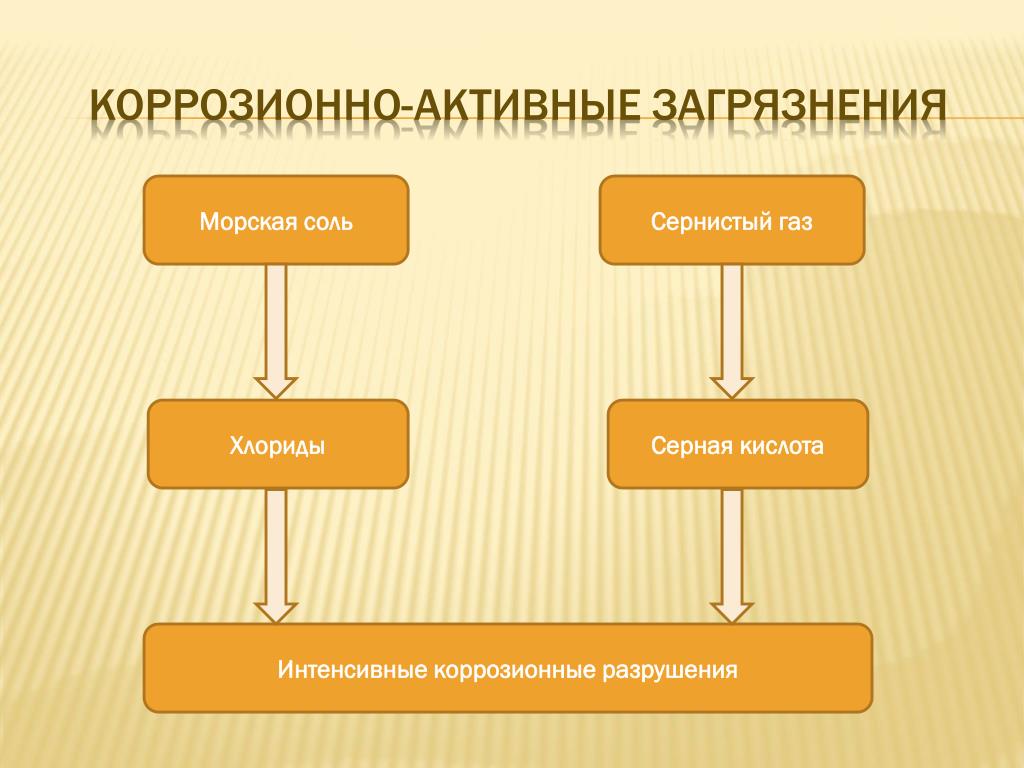 КОРРОЗИОННО-АКТИВНЫЕ ЗАГРЯЗНЕНИЯ

Морская соль

Сернистый газ

Хлориды

Серная кислота

Интенсивные коррозионные разрушения